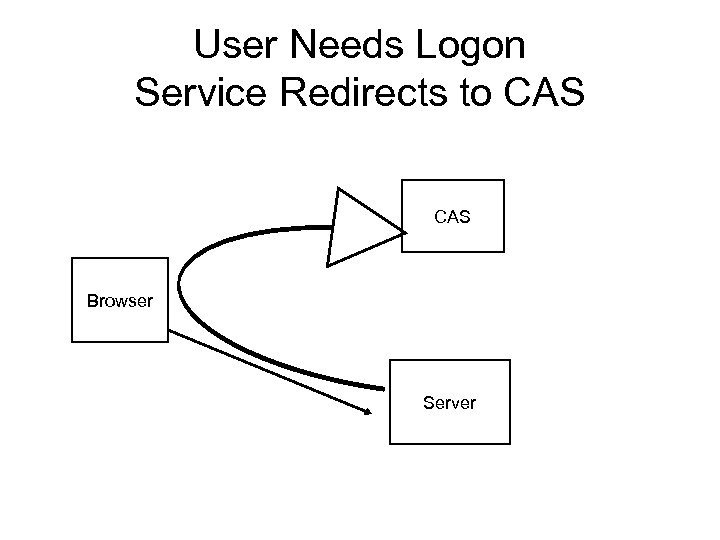 User Needs Logon
Service Redirects to CAS

CAS

Browser

Server